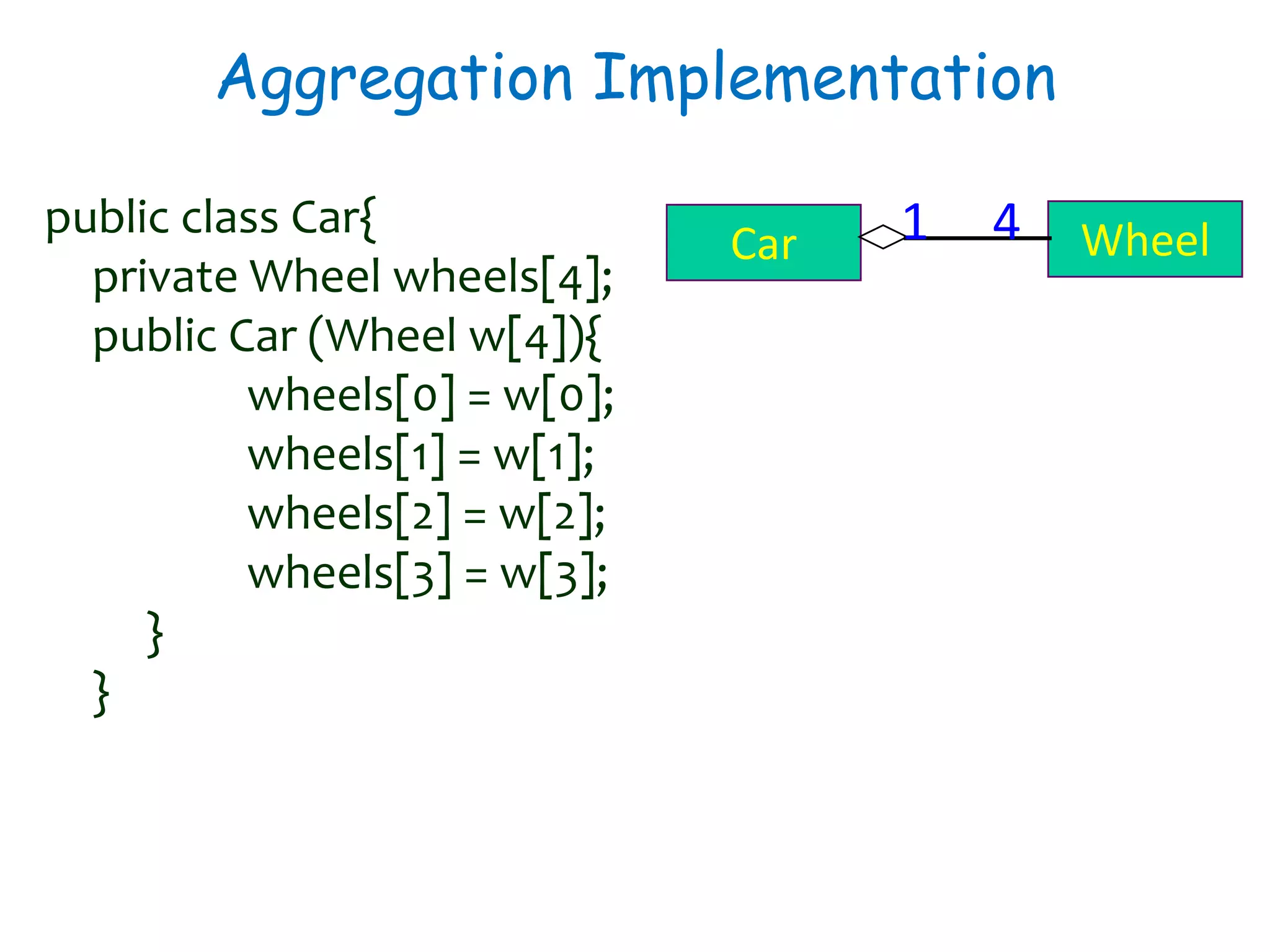 Aggregation Implementation

public class Car{
private Wheel wheels[4];
public Car (Wheel w[4]){
wheels[0] = w[0];
wheels[1] = w[1];
wheels[2] = w[2];
wheels[3] = w[3];
}
}

Car
1
4
Wheel